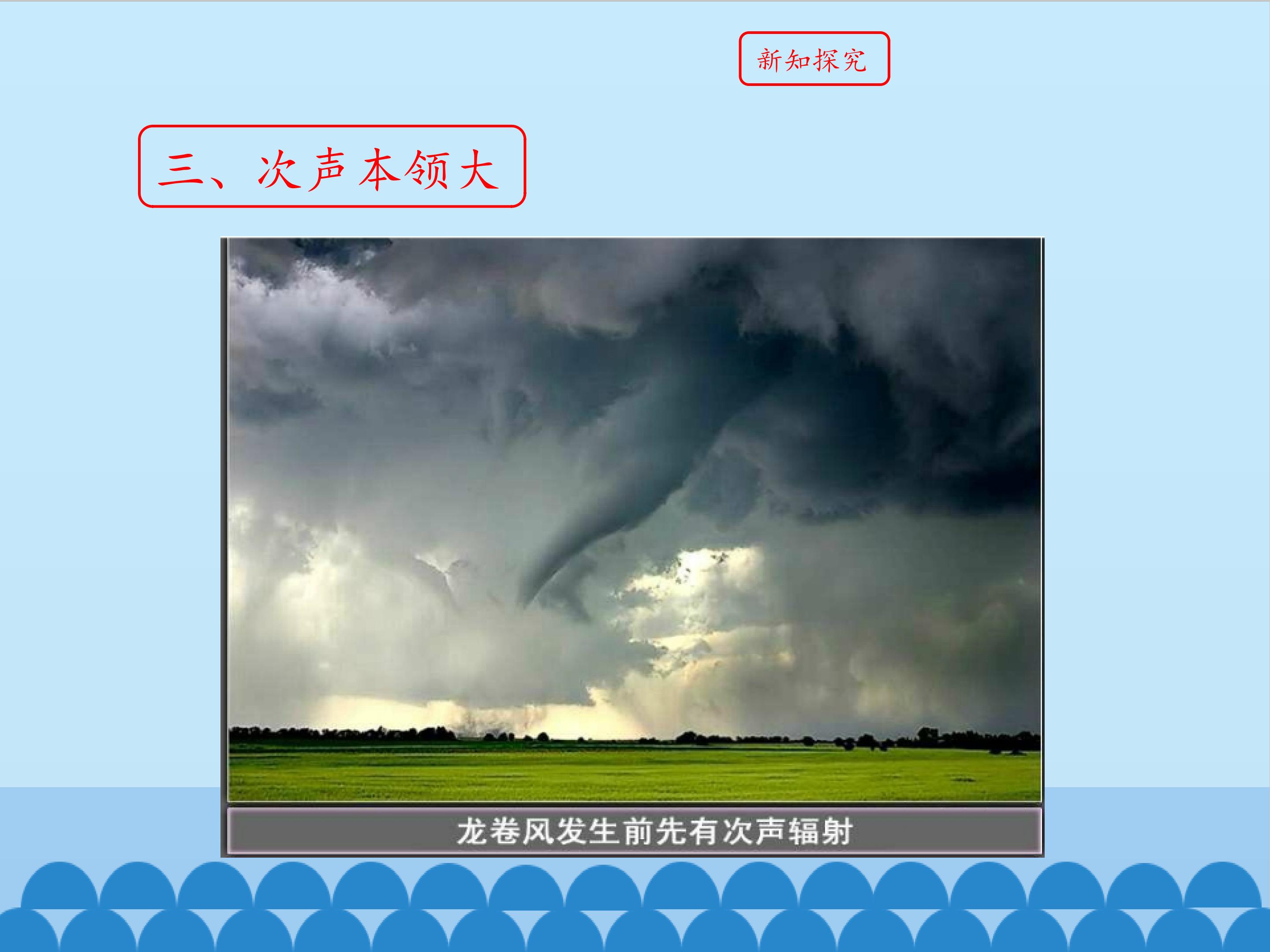 新知探究

三、次声本领大

龙卷风发生前先有次声辐射